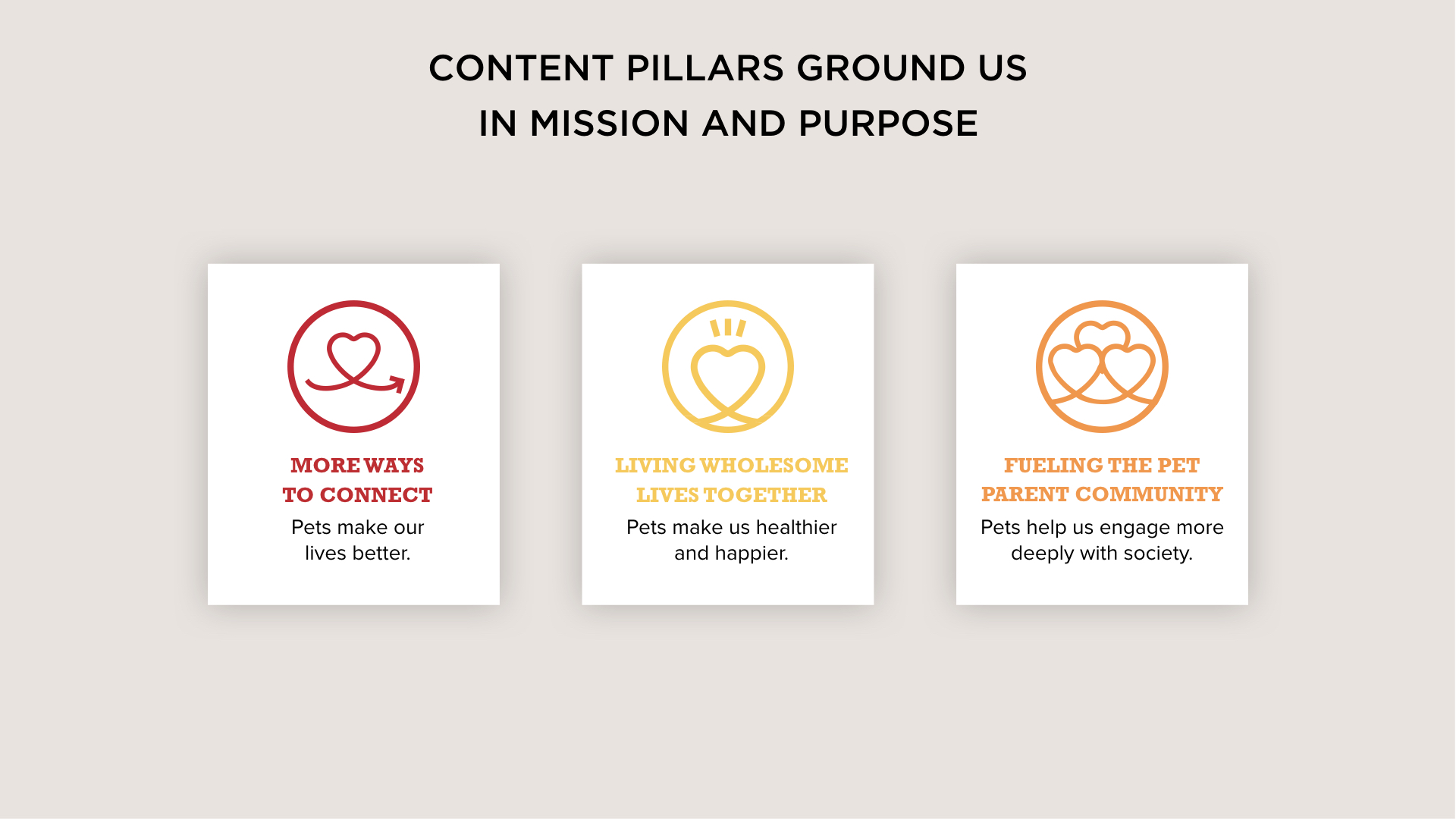 CONTENT PILLARS GROUND US IN MISSION AND PURPOSE

MORE WAYS TO CONNECT
Pets make our lives better.

LIVING WHOLESOME LIVES TOGETHER
Pets make us healthier and happier.

FUELING THE PET PARENT COMMUNITY
Pets help us engage more deeply with society.